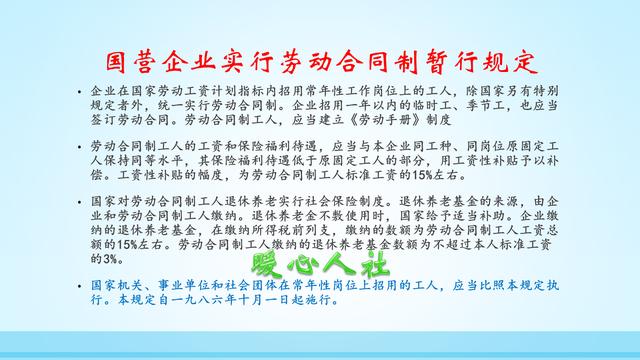 国营企业实行劳动合同制暂行规定

• 企业在国家劳动工资计划指标内招用常年性工作岗位上的工人，除国家另有特别规定者外，统一实行劳动合同制。企业招用一年以内的临时工、季节工，也应当签订劳动合同。劳动合同制工人，应当建立《劳动手册》制度

• 劳动合同制工人的工资和保险福利待遇，应当与本企业同工种、同岗位原固定工人保持同等水平，其保险福利待遇低于原固定工人的部分，用工资性补贴予以补偿。工资性补贴的幅度，为劳动合同制工人标准工资的15%左右。

• 国家对劳动合同制工人退休养老实行社会保险制度。退休养老基金的来源，由企业和劳动合同制工人缴纳。退休养老金不敷使用时，国家给予适当补助。企业缴纳的退休养老基金，在缴纳所得税前列支，缴纳的数额为劳动合同制工人工资总额的15%左右。劳动合同制工人缴纳的退休养老基金数额为不超过本人标准工资的3%。

暖心人社

• 国家机关、事业单位和社会团体在常年性岗位上招用的工人，应当比照本规定执行。本规定自一九八六年十月一日起施行。